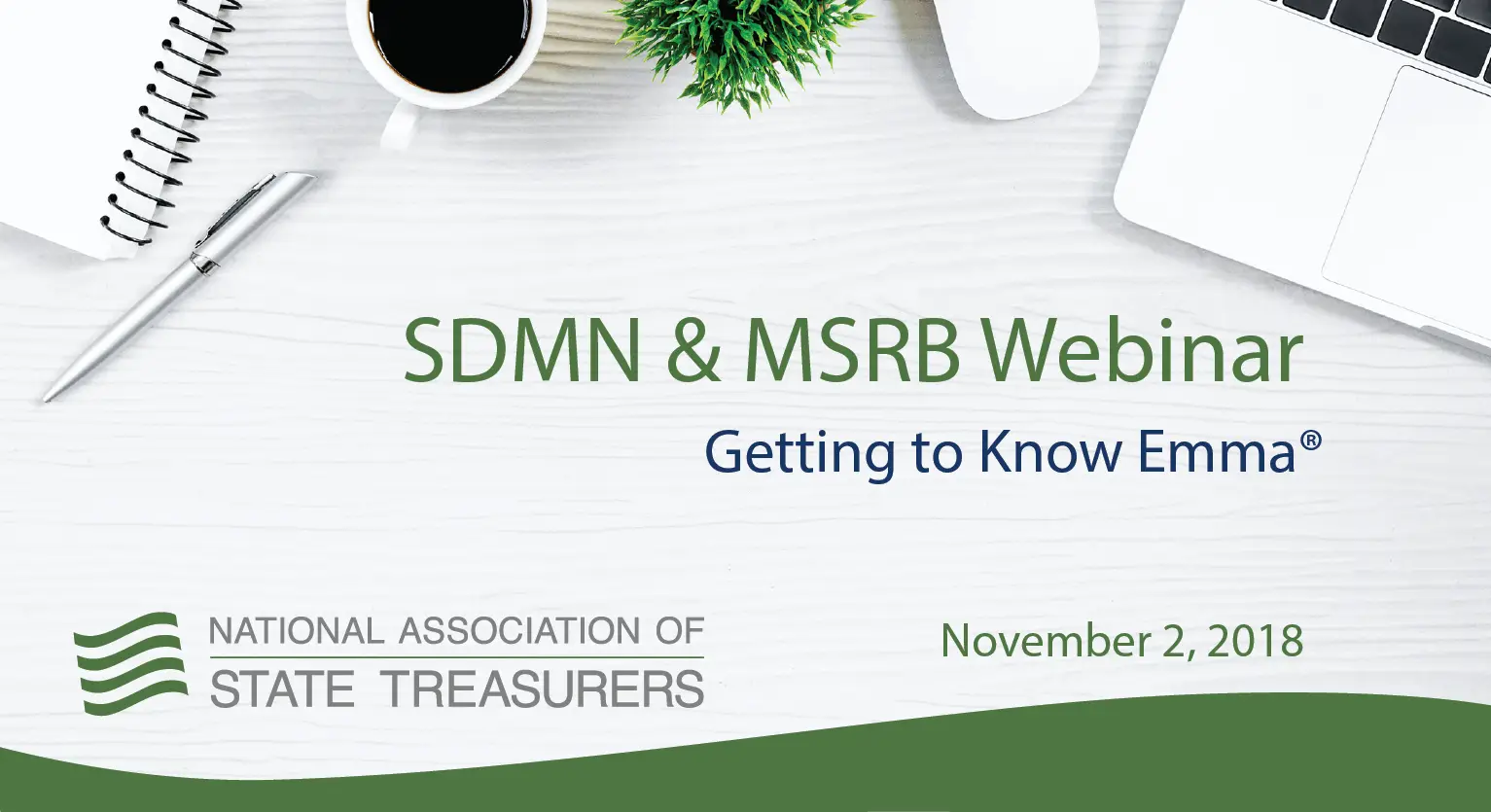 SDMN & MSRB Webinar

Getting to Know Emma®

NATIONAL ASSOCIATION OF
STATE TREASURERS

November 2, 2018